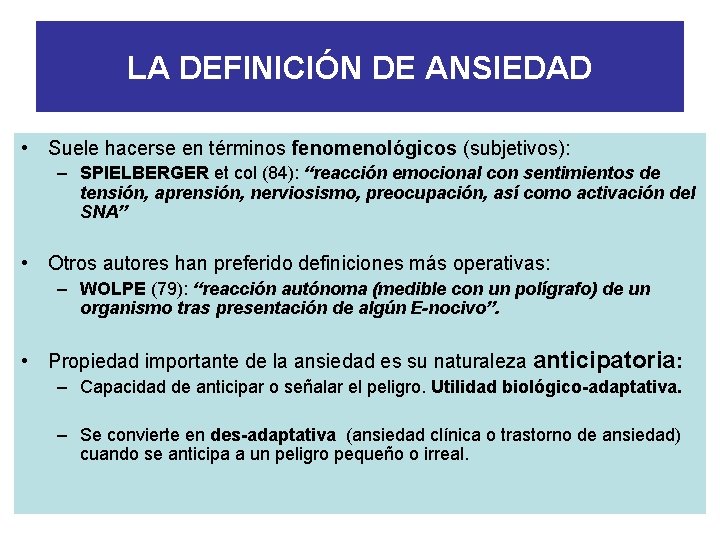 LA DEFINICIÓN DE ANSIEDAD

• Suele hacerse en términos fenomenológicos (subjetivos):
– SPIELBERGER et col (84): “reacción emocional con sentimientos de tensión, aprensión, nerviosismo, preocupación, así como activación del SNA”

• Otros autores han preferido definiciones más operativas:
– WOLPE (79): “reacción autónoma (medible con un polígrafo) de un organismo tras presentación de algún E-nocivo”.

• Propiedad importante de la ansiedad es su naturaleza anticipatoria:
– Capacidad de anticipar o señalar el peligro. Utilidad biológico-adaptativa.

– Se convierte en des-adaptativa (ansiedad clínica o trastorno de ansiedad) cuando se anticipa a un peligro pequeño o irreal.